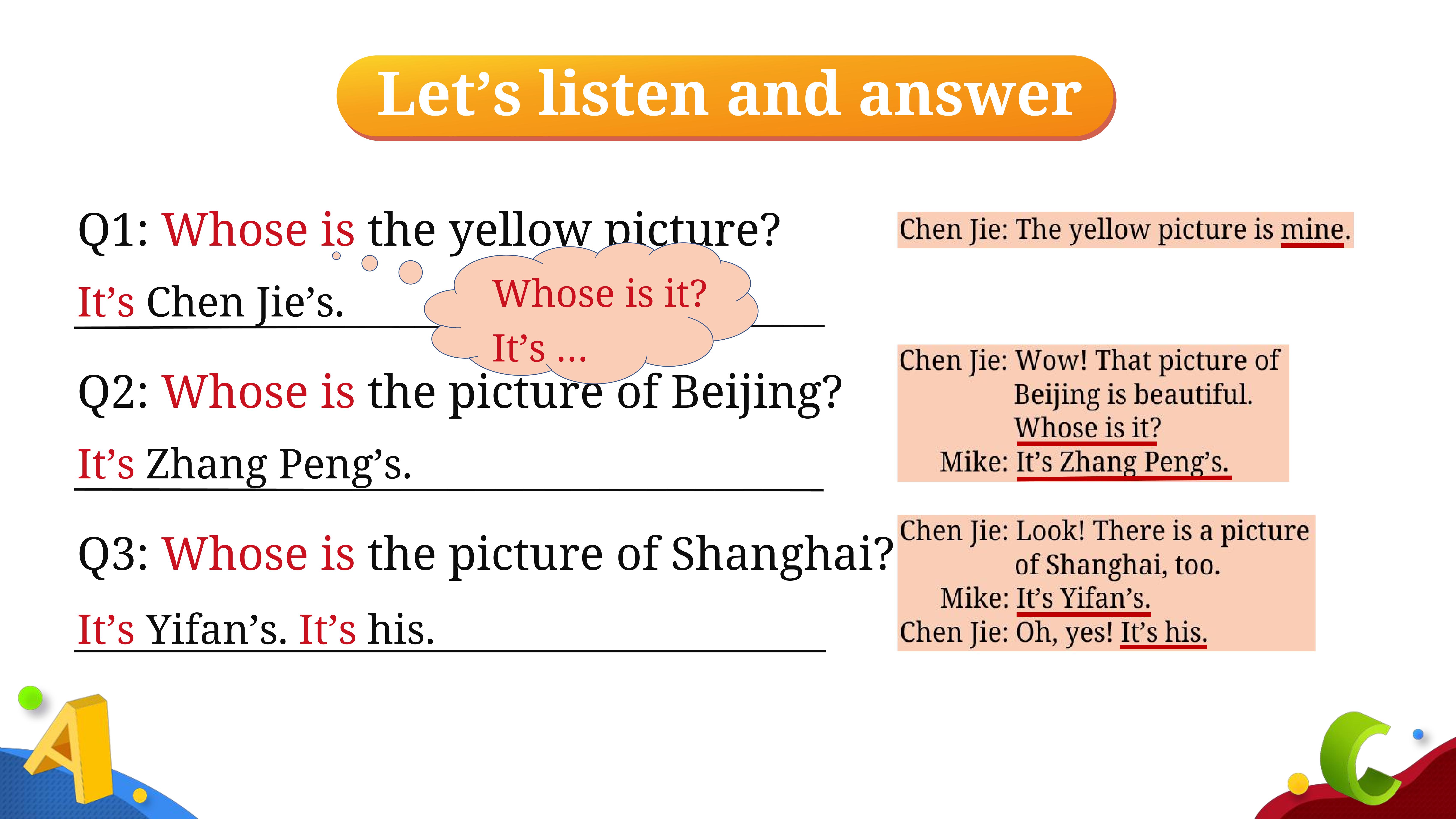 Let’s listen and answer

Q1: Whose is the yellow picture?

It’s Chen Jie’s.

Whose is it?
It’s ...

Q2: Whose is the picture of Beijing?

It’s Zhang Peng’s.

Q3: Whose is the picture of Shanghai?

It’s Yifan’s. It’s his.

Chen Jie: The yellow picture is mine.

Chen Jie: Wow! That picture of Beijing is beautiful. Whose is it?
Mike: It’s Zhang Peng’s.

Chen Jie: Look! There is a picture of Shanghai, too.
Mike: It’s Yifan’s.
Chen Jie: Oh, yes! It’s his.